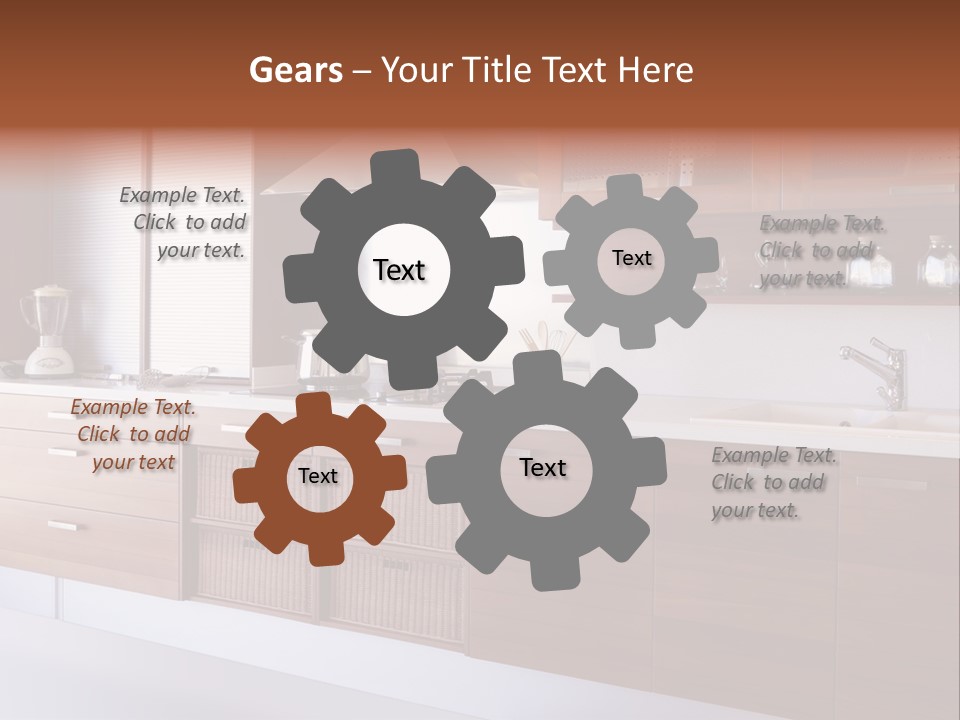 Gears – Your Title Text Here

Example Text. Click to add your text.

Text

Text

Example Text. Click to add your text.

Example Text. Click to add your text

Text

Text

Example Text. Click to add your text.